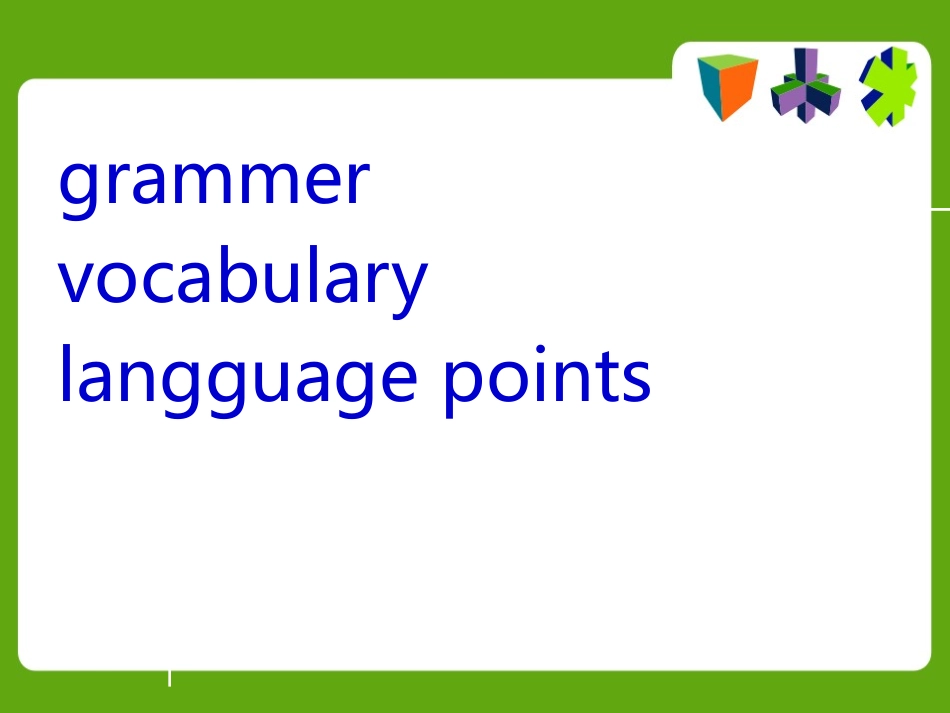 grammer
vocabulary
langguage points